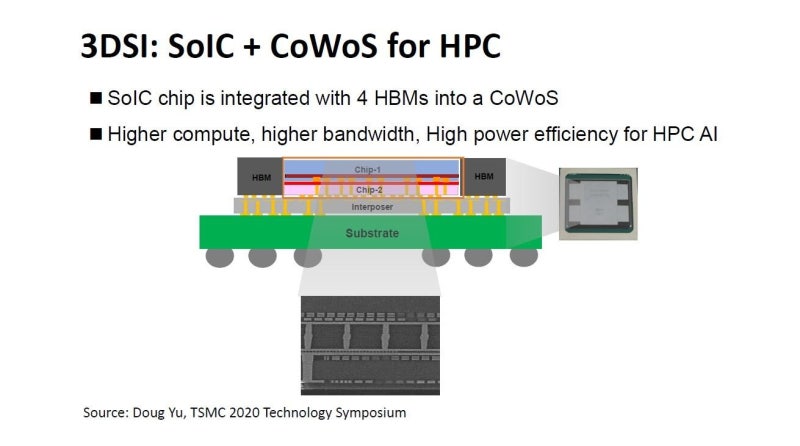 3DSI: SoIC + CoWoS for HPC

■ SoIC chip is integrated with 4 HBMs into a CoWoS

■ Higher compute, higher bandwidth, High power efficiency for HPC AI

HBM

Chip-1

Chip-2

HBM

Interposer

Substrate

Source: Doug Yu, TSMC 2020 Technology Symposium